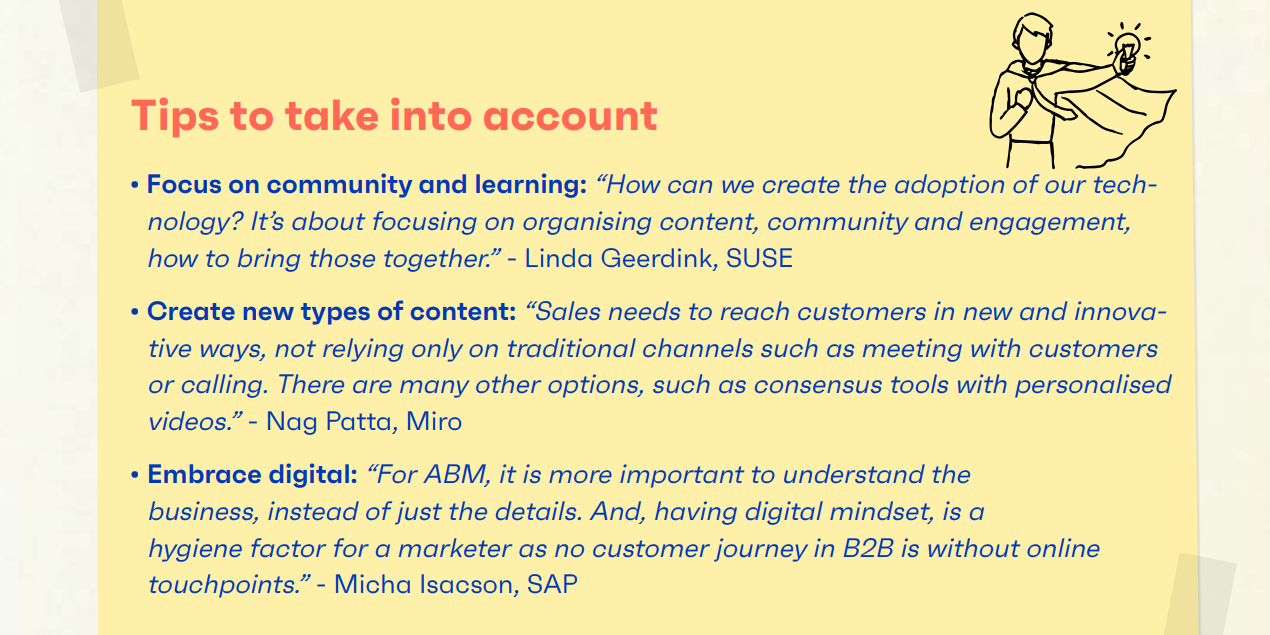 Tips to take into account

• Focus on community and learning: “How can we create the adoption of our technology? It’s about focusing on organising content, community and engagement, how to bring those together.” - Linda Geerdink, SUSE

• Create new types of content: “Sales needs to reach customers in new and innovative ways, not relying only on traditional channels such as meeting with customers or calling. There are many other options, such as consensus tools with personalised videos.” - Nag Patta, Miro

• Embrace digital: “For ABM, it is more important to understand the business, instead of just the details. And, having digital mindset, is a hygiene factor for a marketer as no customer journey in B2B is without online touchpoints.” - Micha Isacson, SAP